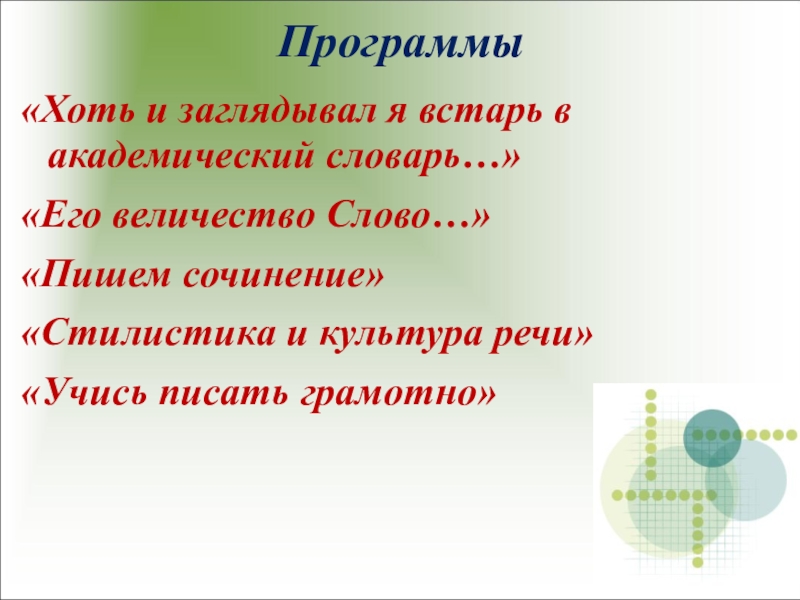 Программы

«Хоть и заглядывал я встарь в академический словарь…»

«Его величество Слово…»

«Пишем сочинение»

«Стилистика и культура речи»

«Учись писать грамотно»